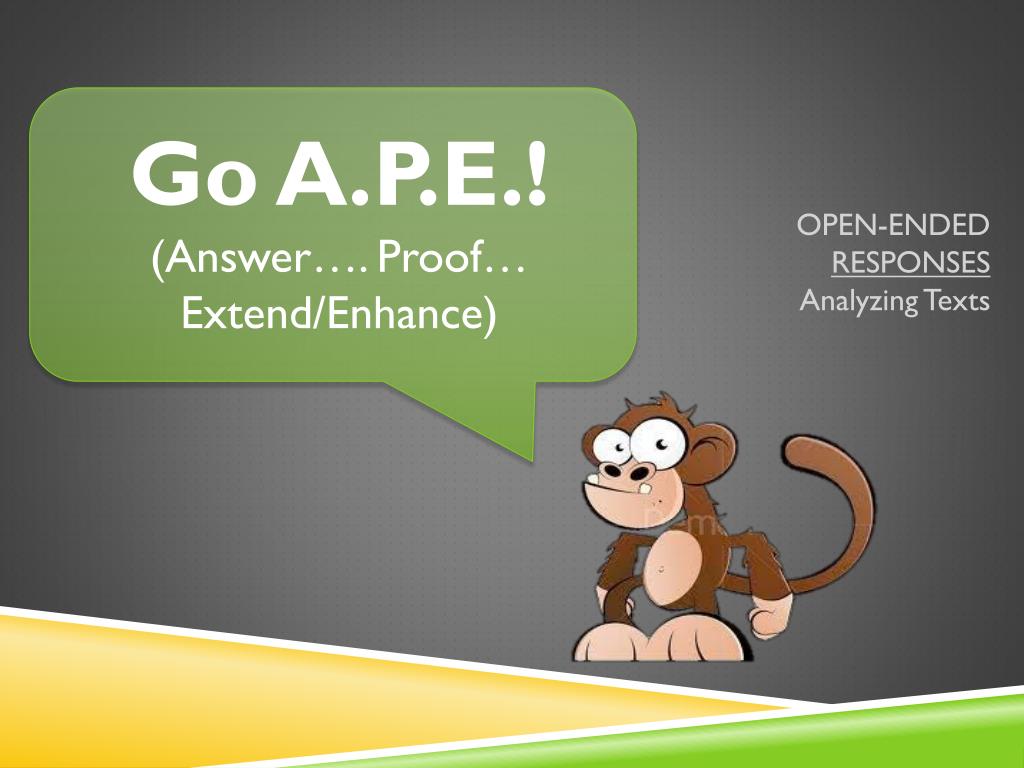 Go A.P.E.!
(Answer…. Proof…
Extend/Enhance)

OPEN-ENDED
RESPONSES
Analyzing Texts